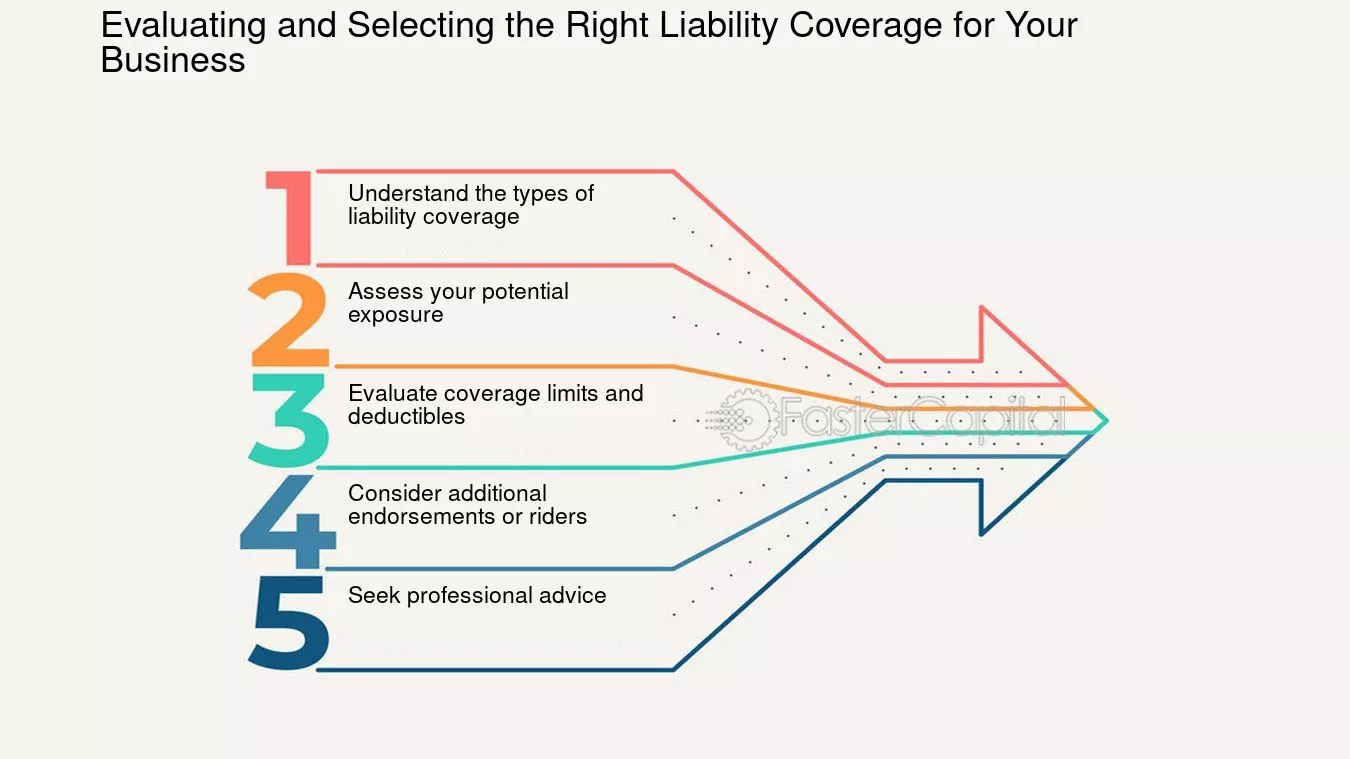 Evaluating and Selecting the Right Liability Coverage for Your Business

1
Understand the types of liability coverage

2
Assess your potential exposure

3
Evaluate coverage limits and deductibles

4
Consider additional endorsements or riders

5
Seek professional advice

FasterCapital